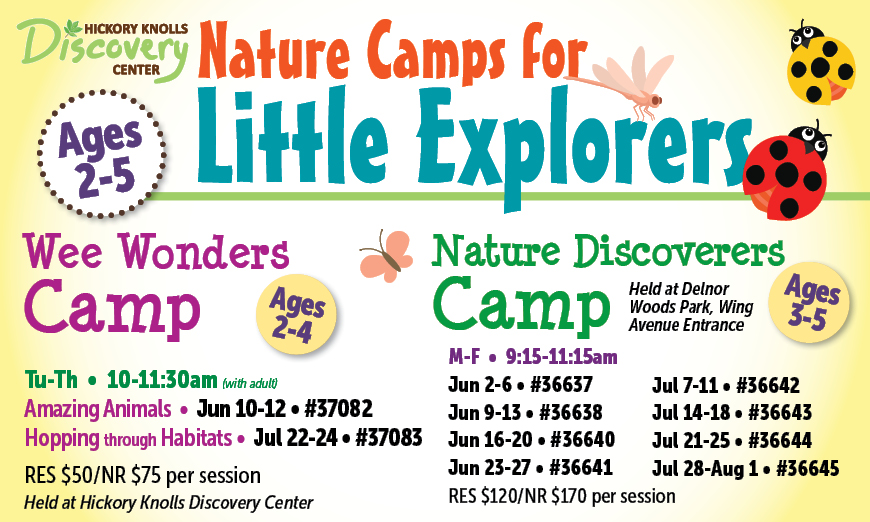 HICKORY KNOLLS Discovery CENTER

Nature Camps for Little Explorers

Ages 2-5

Wee Wonders Camp

Ages 2-4

Tu-Th • 10-11:30am (with adult)

Amazing Animals • Jun 10-12 • #37082

Hopping through Habitats • Jul 22-24 • #37083

RES $50/NR $75 per session

Held at Hickory Knolls Discovery Center

Nature Discoverers Camp

Held at Delnor Woods Park, Wing Avenue Entrance

Ages 3-5

M-F • 9:15-11:15am

Jun 2-6 • #36637

Jun 9-13 • #36638

Jun 16-20 • #36640

Jun 23-27 • #36641

Jul 7-11 • #36642

Jul 14-18 • #36643

Jul 21-25 • #36644

Jul 28-Aug 1 • #36645

RES $120/NR $170 per session